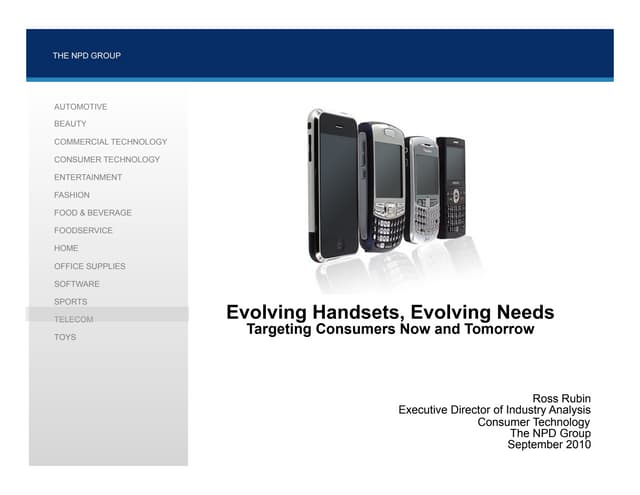 THE NPD GROUP

AUTOMOTIVE
BEAUTY
COMMERCIAL TECHNOLOGY
CONSUMER TECHNOLOGY
ENTERTAINMENT
FASHION
FOOD & BEVERAGE
FOODSERVICE
HOME
OFFICE SUPPLIES
SOFTWARE
SPORTS
TELECOM
TOYS

Evolving Handsets, Evolving Needs
Targeting Consumers Now and Tomorrow

Ross Rubin
Executive Director of Industry Analysis
Consumer Technology
The NPD Group
September 2010